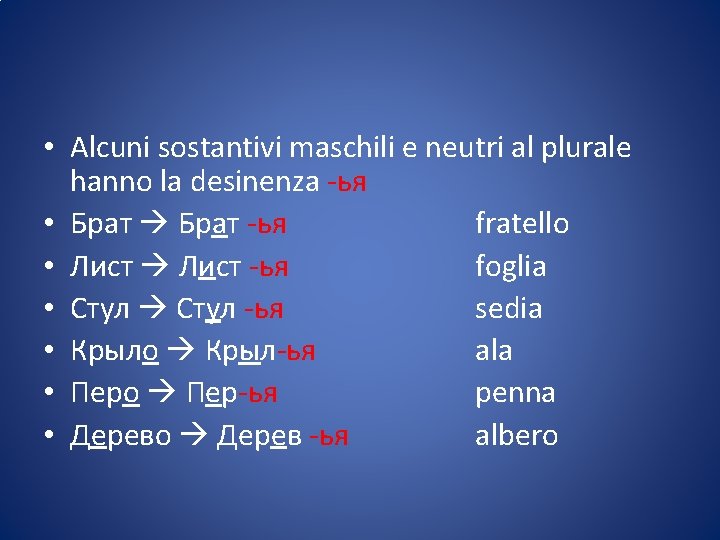 • Alcuni sostantivi maschili e neutri al plurale hanno la desinenza -ья
• Брат → Брат -ья fratello
• Лист → Лист -ья foglia
• Стул → Стул -ья sedia
• Крыло → Крыл-ья ala
• Перо → Пер-ья penna
• Дерево → Дерев -ья albero